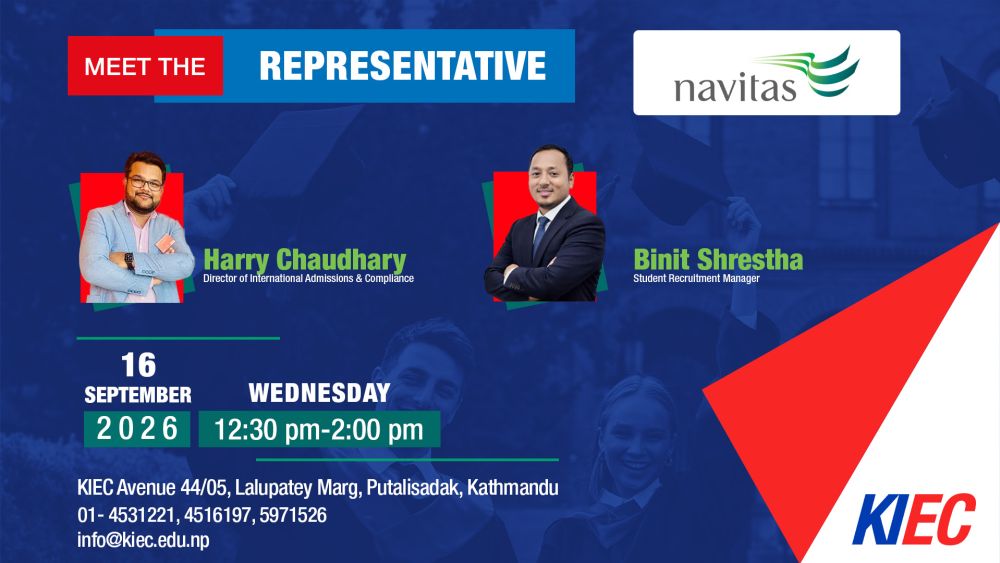 MEET THE REPRESENTATIVE

navitas

Harry Chaudhary
Director of International Admissions & Compliance

Binit Shrestha
Student Recruitment Manager

16
SEPTEMBER
2026

WEDNESDAY
12:30 pm-2:00 pm

KIEC Avenue 44/05, Lalupatey Marg, Putalisadak, Kathmandu
01- 4531221, 4516197, 5971526
info@kiec.edu.np

KIEC